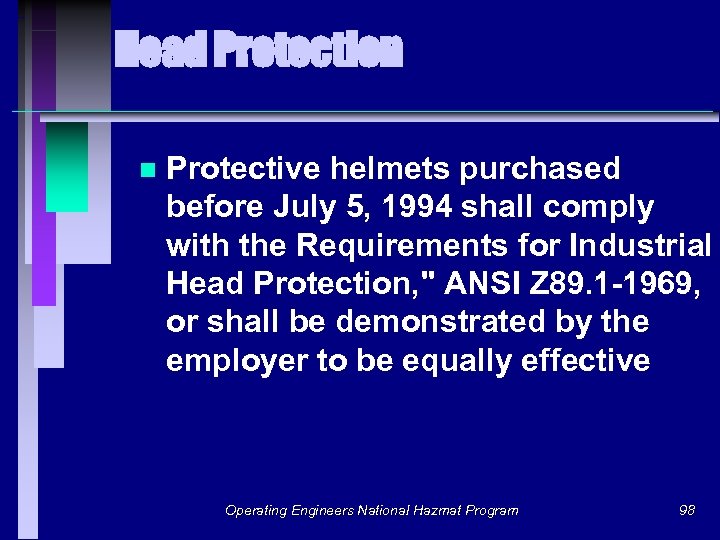 Head Protection

Protective helmets purchased before July 5, 1994 shall comply with the Requirements for Industrial Head Protection," ANSI Z89.1-1969, or shall be demonstrated by the employer to be equally effective

Operating Engineers National Hazmat Program

98